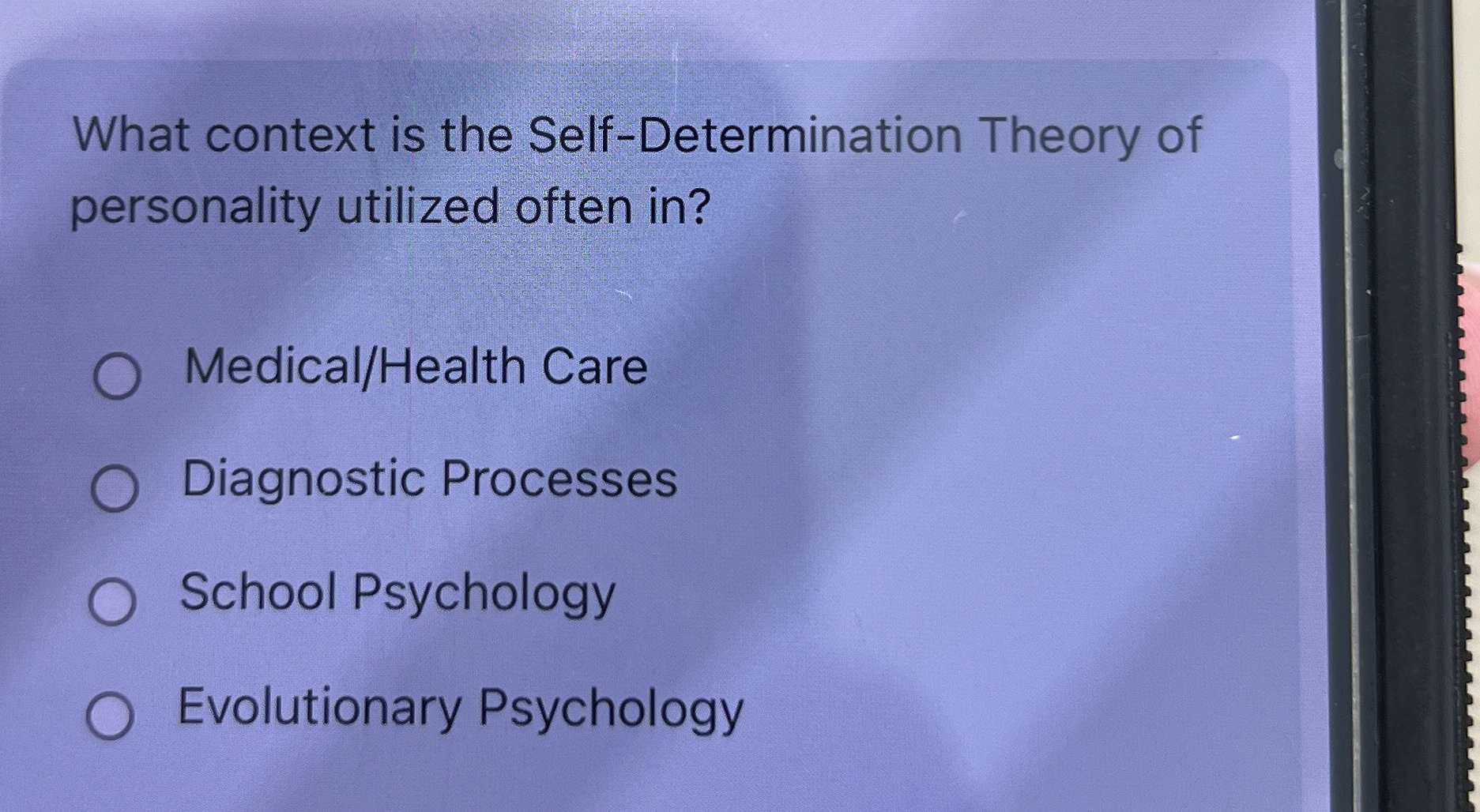 What context is the Self-Determination Theory of personality utilized often in?

Medical/Health Care

Diagnostic Processes

School Psychology

Evolutionary Psychology